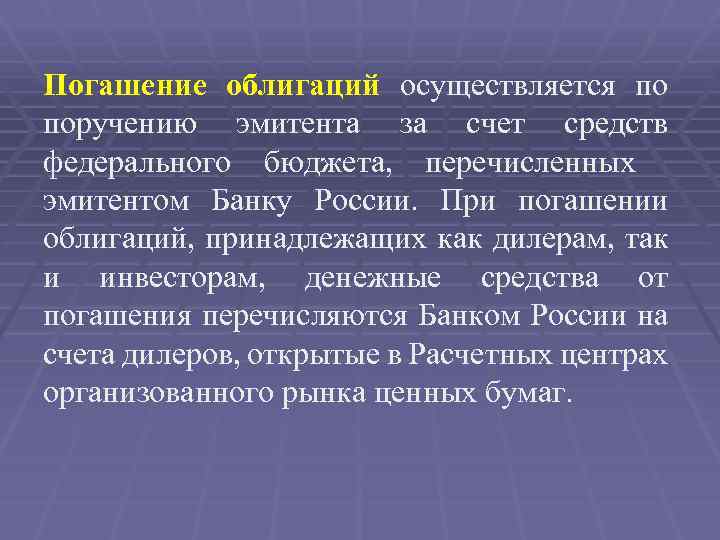 Погашение облигаций осуществляется по поручению эмитента за счет средств федерального бюджета, перечисленных эмитентом Банку России. При погашении облигаций, принадлежащих как дилерам, так и инвесторам, денежные средства от погашения перечисляются Банком России на счета дилеров, открытые в Расчетных центрах организованного рынка ценных бумаг.